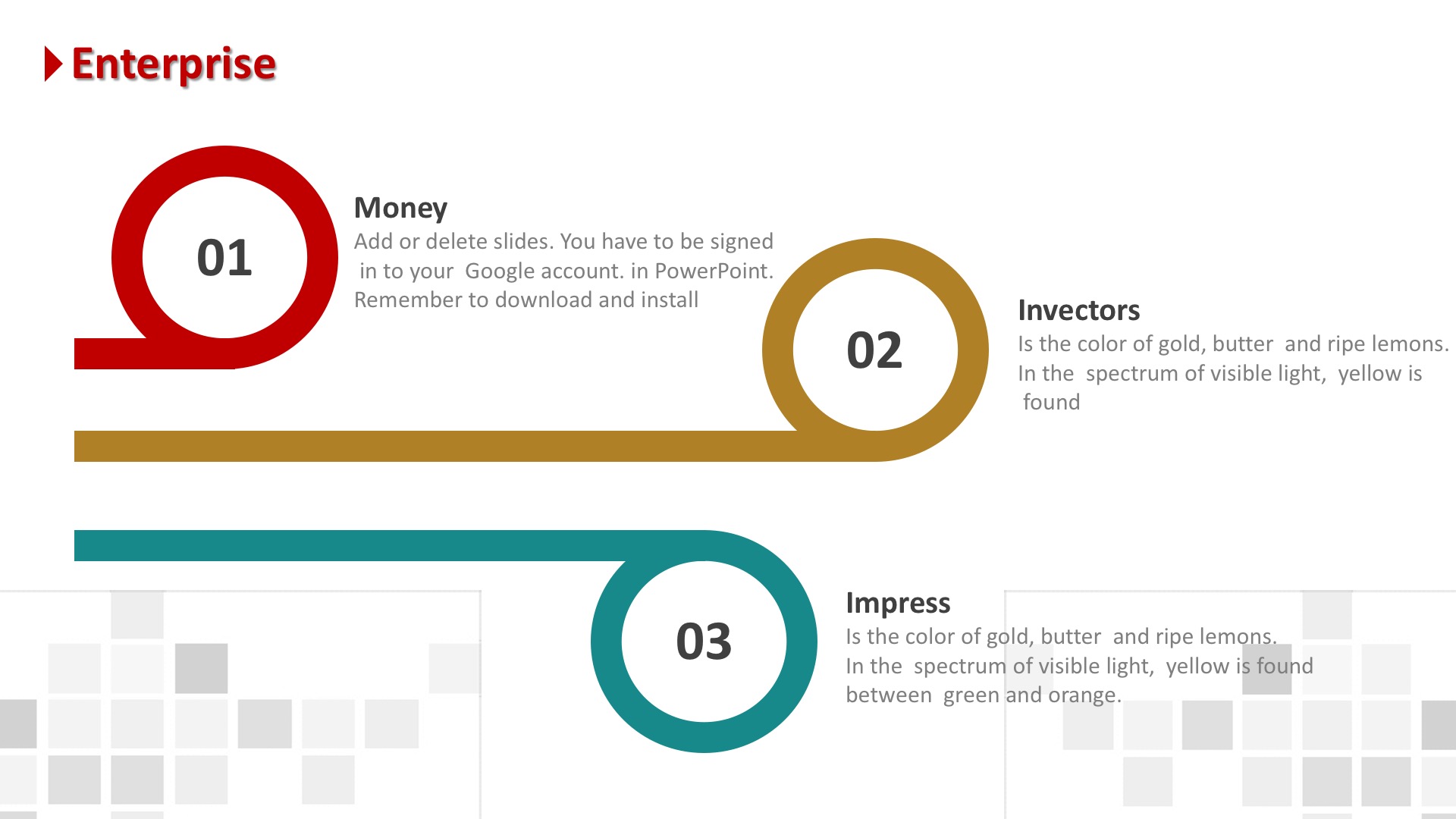 Enterprise

01

Money

Add or delete slides. You have to be signed in to your Google account. in PowerPoint. Remember to download and install

02

Invectors

Is the color of gold, butter and ripe lemons. In the spectrum of visible light, yellow is found

03

Impress

Is the color of gold, butter and ripe lemons. In the spectrum of visible light, yellow is found between green and orange.